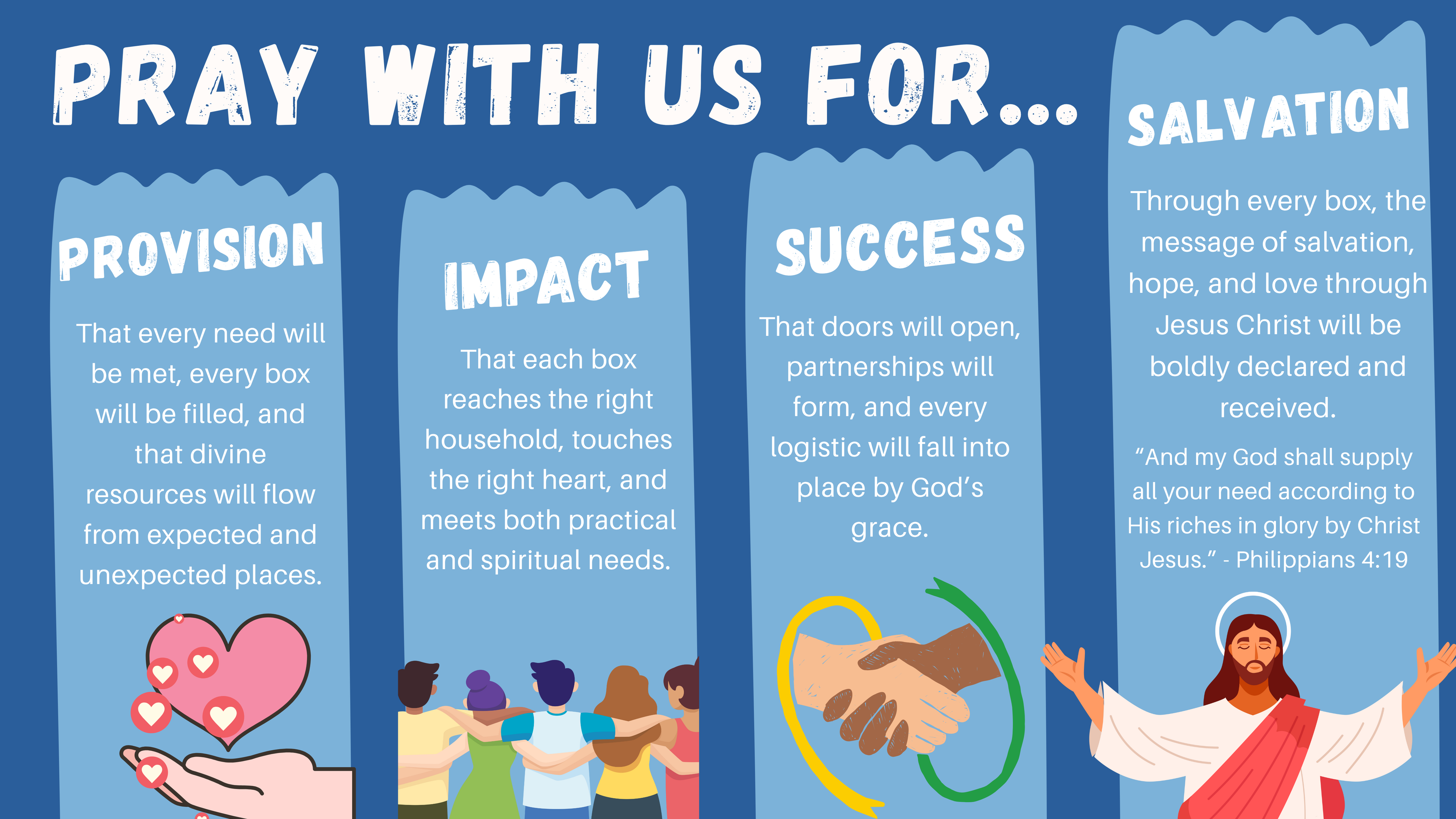 PRAY WITH US FOR...

PROVISION

That every need will be met, every box will be filled, and that divine resources will flow from expected and unexpected places.

IMPACT

That each box reaches the right household, touches the right heart, and meets both practical and spiritual needs.

SUCCESS

That doors will open, partnerships will form, and every logistic will fall into place by God's grace.

SALVATION

Through every box, the message of salvation, hope, and love through Jesus Christ will be boldly declared and received.

"And my God shall supply all your need according to His riches in glory by Christ Jesus." - Philippians 4:19